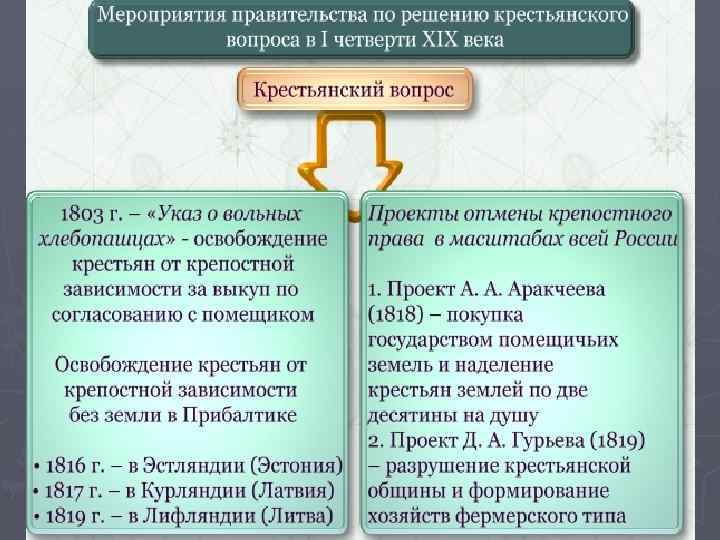 Мероприятия правительства по решению крестьянского вопроса в I четверти XIX века

Крестьянский вопрос

1803 г. – «Указ о вольных хлебопашцах» - освобождение крестьян от крепостной зависимости за выкуп по согласованию с помещиком

Освобождение крестьян от крепостной зависимости без земли в Прибалтике

• 1816 г. – в Эстляндии (Эстония)
• 1817 г. – в Курляндии (Латвия)
• 1819 г. – в Лифляндии (Литва)

Проекты отмены крепостного права в масштабах всей России

1. Проект А. А. Аракчеева (1818) – покупка государством помещичьих земель и наделение крестьян землей по две десятины на душу
2. Проект Д. А. Гурьева (1819) – разрушение крестьянской общины и формирование хозяйств фермерского типа